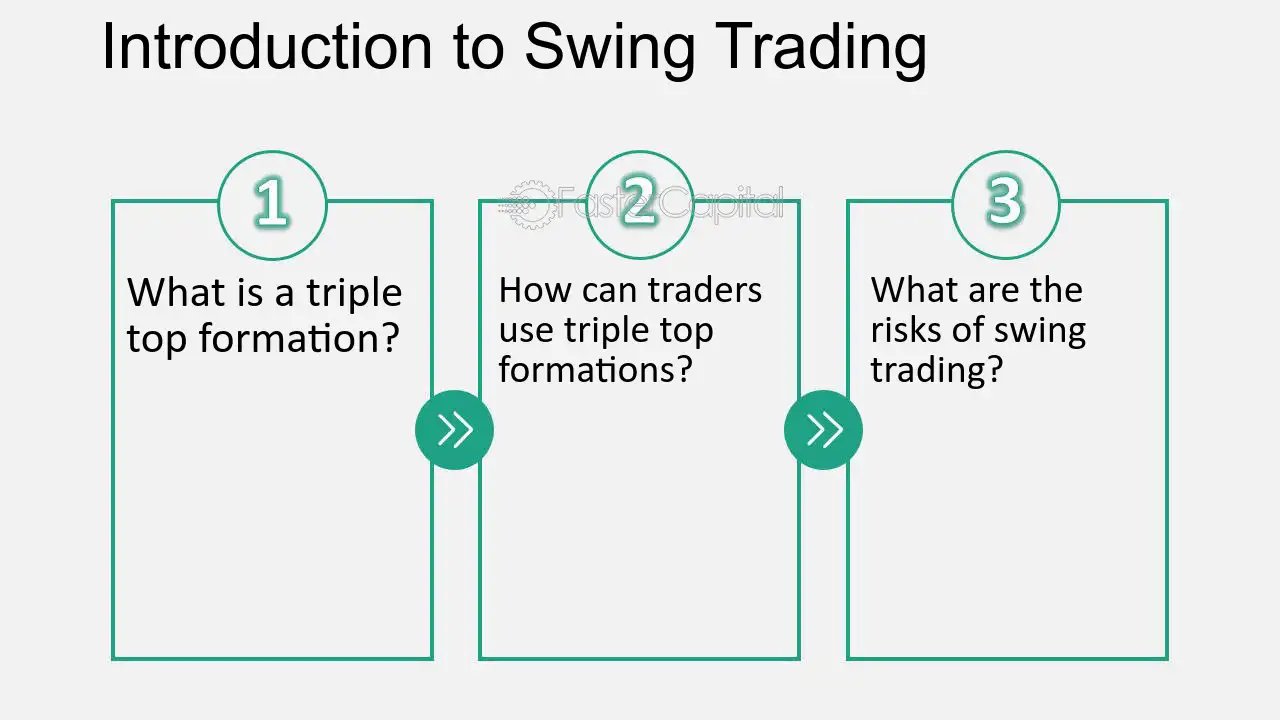 Introduction to Swing Trading

1

What is a triple top formation?

2

How can traders use triple top formations?

3

What are the risks of swing trading?

FasterCapital